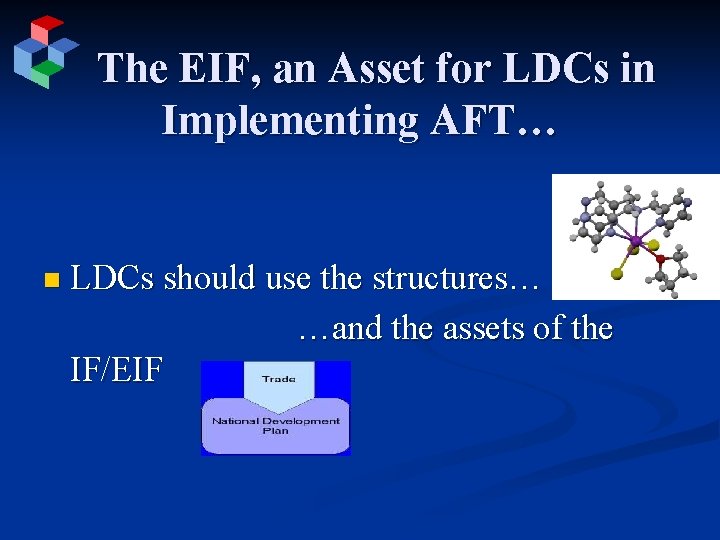 The EIF, an Asset for LDCs in Implementing AFT…

LDCs should use the structures…

…and the assets of the IF/EIF

Trade

National Development Plan